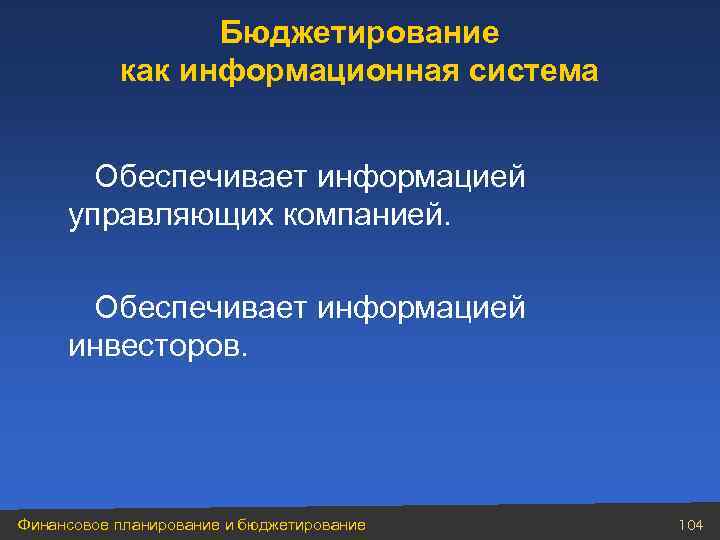 Бюджетирование
как информационная система

Обеспечивает информацией управляющих компанией.

Обеспечивает информацией инвесторов.

Финансовое планирование и бюджетирование

104